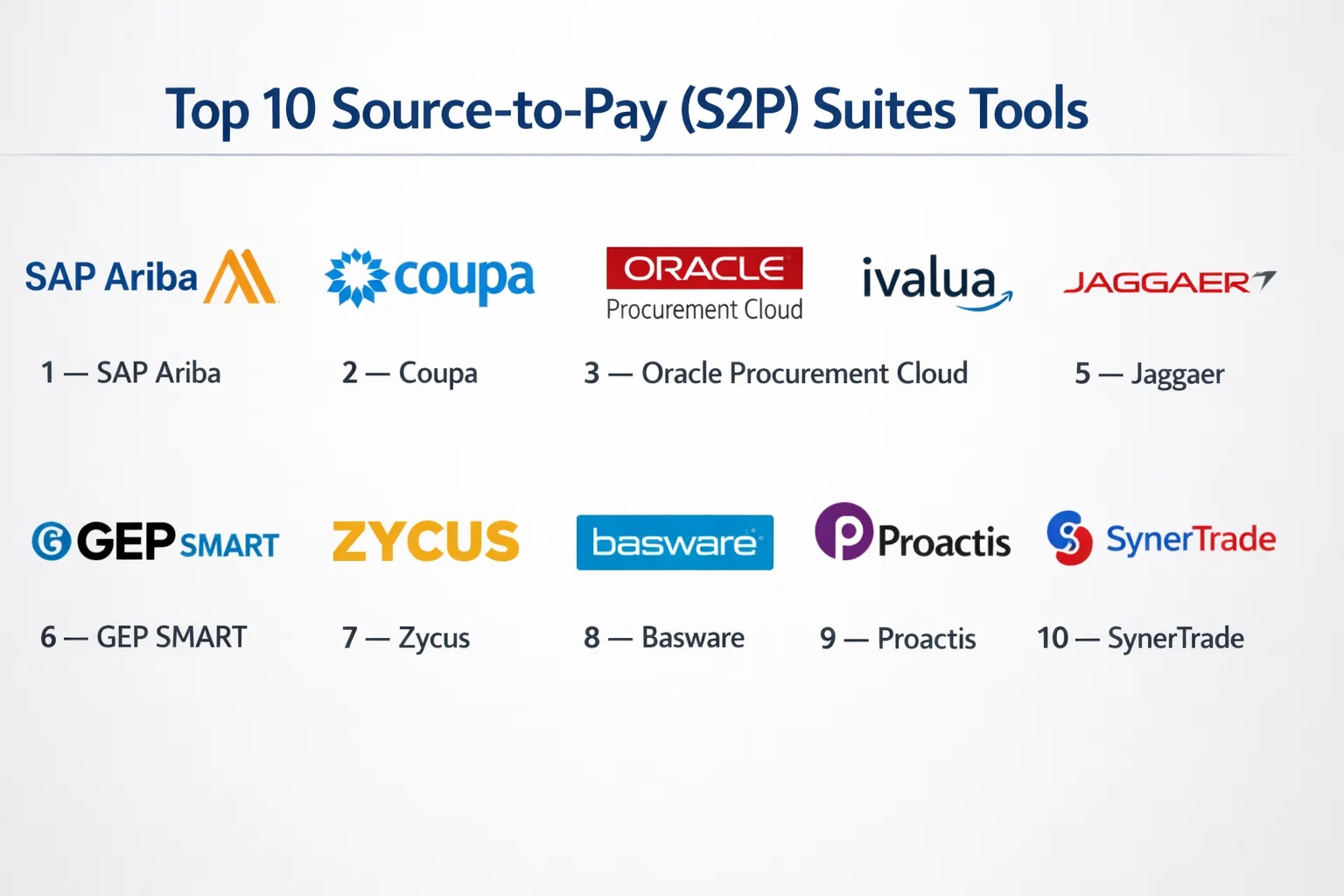 Top 10 Source-to-Pay (S2P) Suites Tools

SAP Ariba

coupa

ORACLE
Procurement Cloud

ivalua

JAGGAER

1 — SAP Ariba

2 — Coupa

3 — Oracle Procurement Cloud

5 — Jaggaer

GEP SMART

ZYCUS

basware

Proactis

SynerTrade

6 — GEP SMART

7 — Zycus

8 — Basware

9 — Proactis

10 — SynerTrade